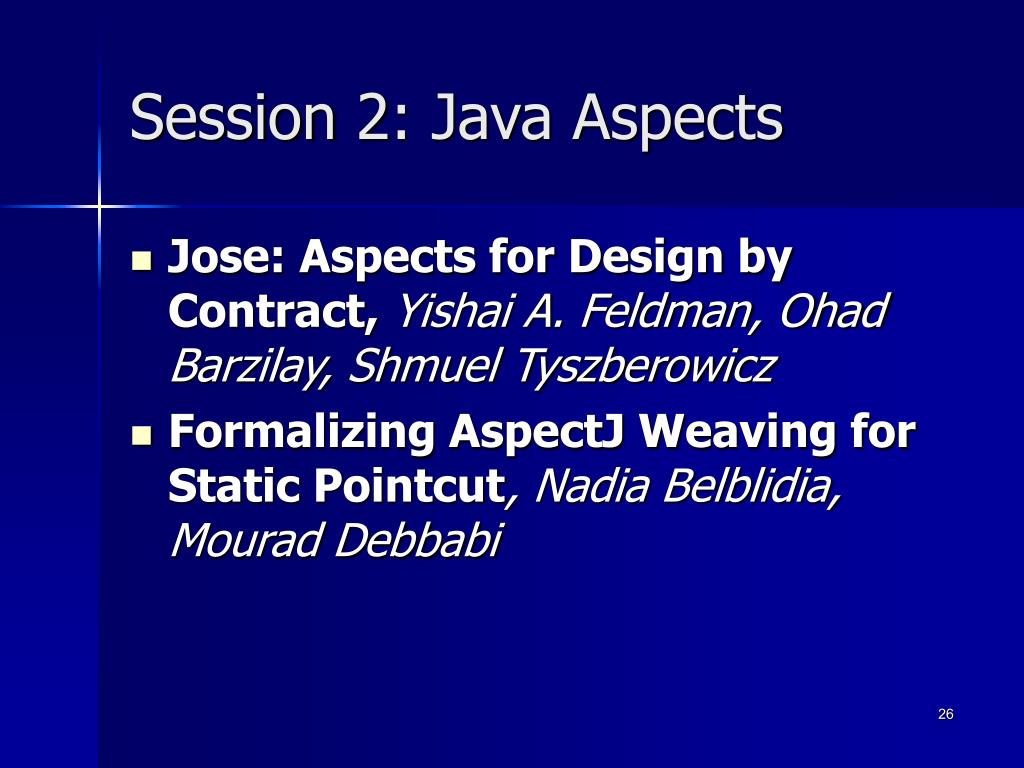 Session 2: Java Aspects

- Jose: Aspects for Design by Contract, Yishai A. Feldman, Ohad Barzilay, Shmuel Tyszberowicz
- Formalizing AspectJ Weaving for Static Pointcut, Nadia Belblidia, Mourad Debbabi

26